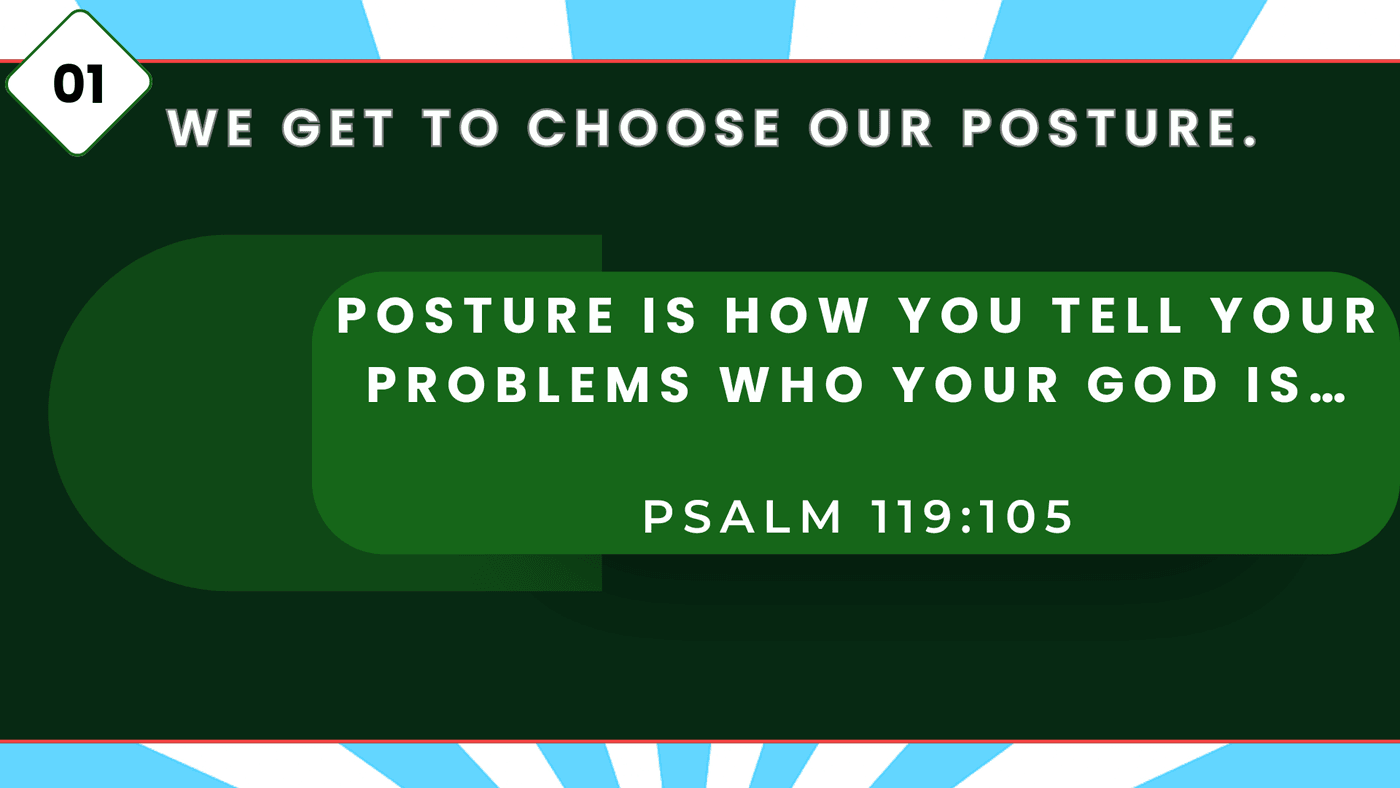 01

WE GET TO CHOOSE OUR POSTURE.

POSTURE IS HOW YOU TELL YOUR PROBLEMS WHO YOUR GOD IS…

PSALM 119:105